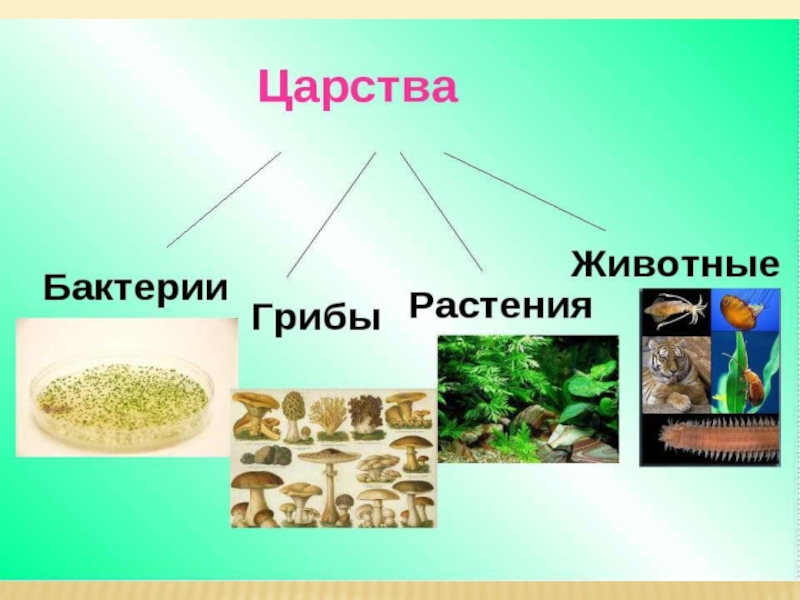 Царства

Бактерии

Грибы

Растения

Животные